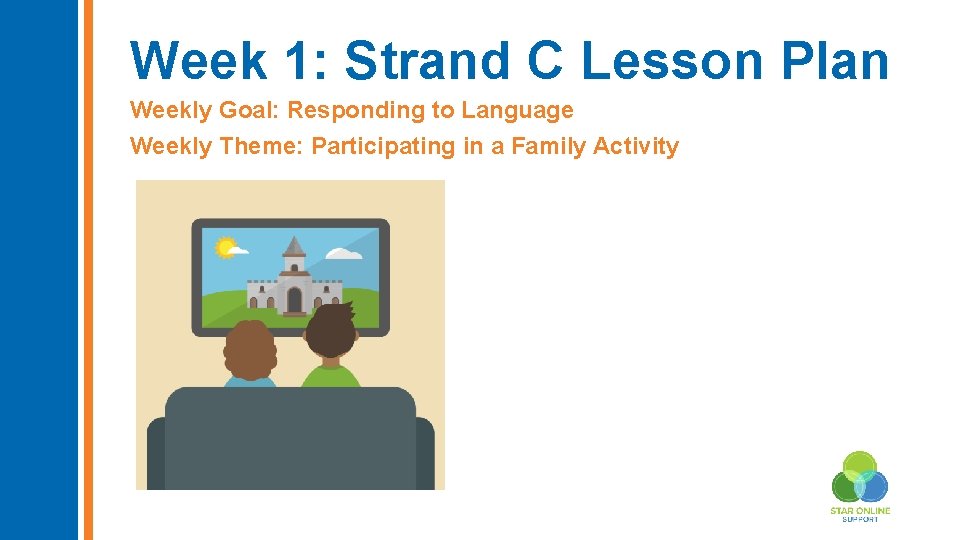 Week 1: Strand C Lesson Plan

Weekly Goal: Responding to Language

Weekly Theme: Participating in a Family Activity

STAR ONLINE SUPPORT